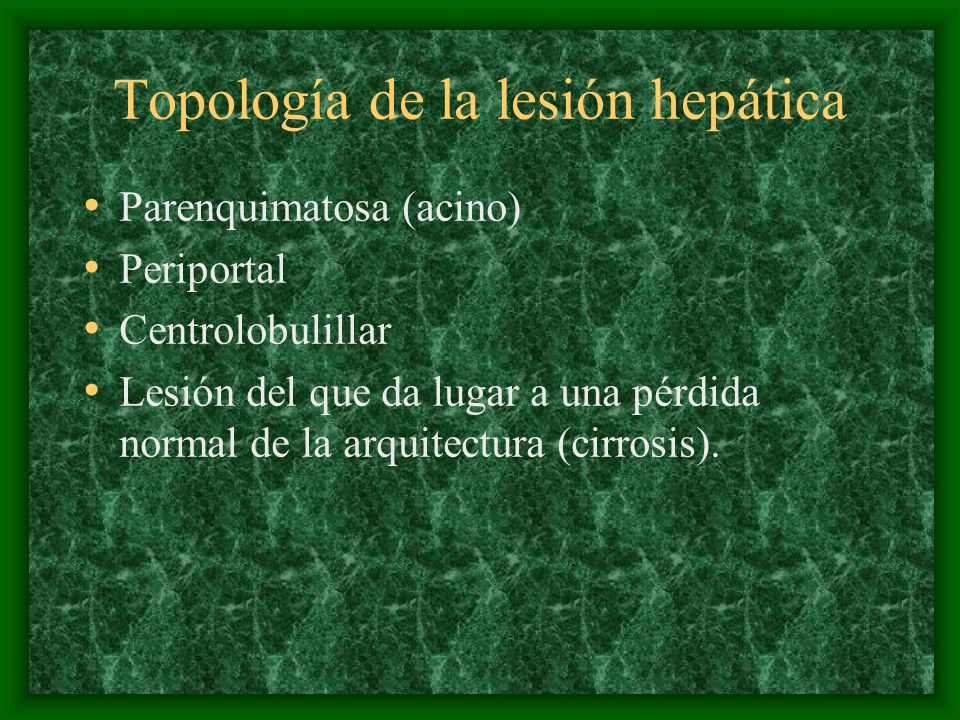 Topología de la lesión hepática

• Parenquimatosa (acino)
• Periportal
• Centrolobulillar
• Lesión del que da lugar a una pérdida normal de la arquitectura (cirrosis).